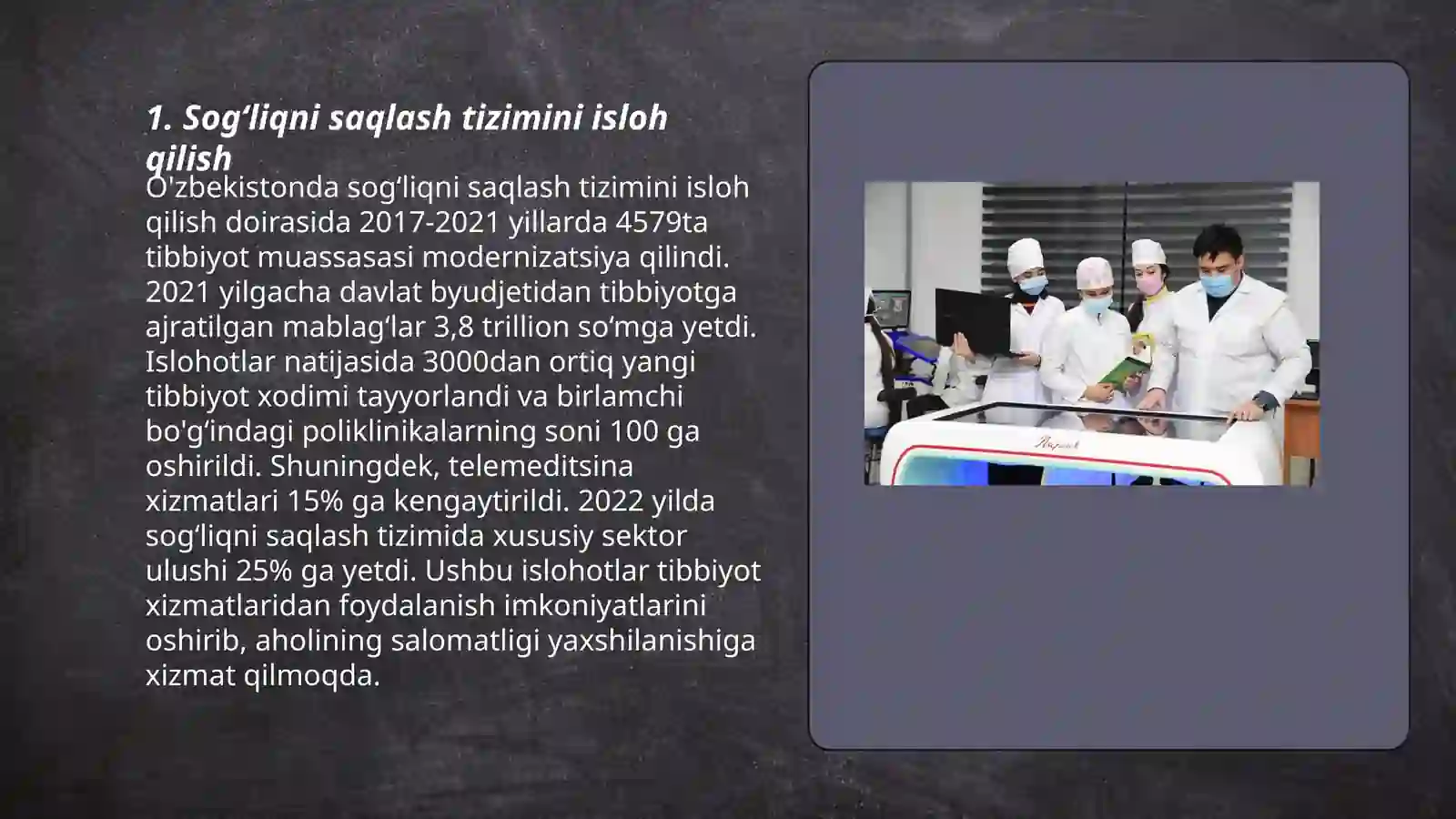 1. Sog‘liqni saqlash tizimini isloh qilish

O'zbekistonda sog‘liqni saqlash tizimini isloh qilish doirasida 2017-2021 yillarda 4579ta tibbiyot muassasasi modernizatsiya qilindi. 2021 yilgacha davlat byudjetidan tibbiyotga ajratilgan mablag‘lar 3,8 trillion so‘mga yetdi. Islohotlar natijasida 3000dan ortiq yangi tibbiyot xodimi tayyorlandi va birlamchi bo'g‘indagi poliklinikalarning soni 100 ga oshirildi. Shuningdek, telemeditsina xizmatlari 15% ga kengaytirildi. 2022 yilda sog‘liqni saqlash tizimida xususiy sektor ulushi 25% ga yetdi. Ushbu islohotlar tibbiyot xizmatlaridan foydalanish imkoniyatlarini oshirib, aholining salomatligi yaxshilanishiga xizmat qilmoqda.